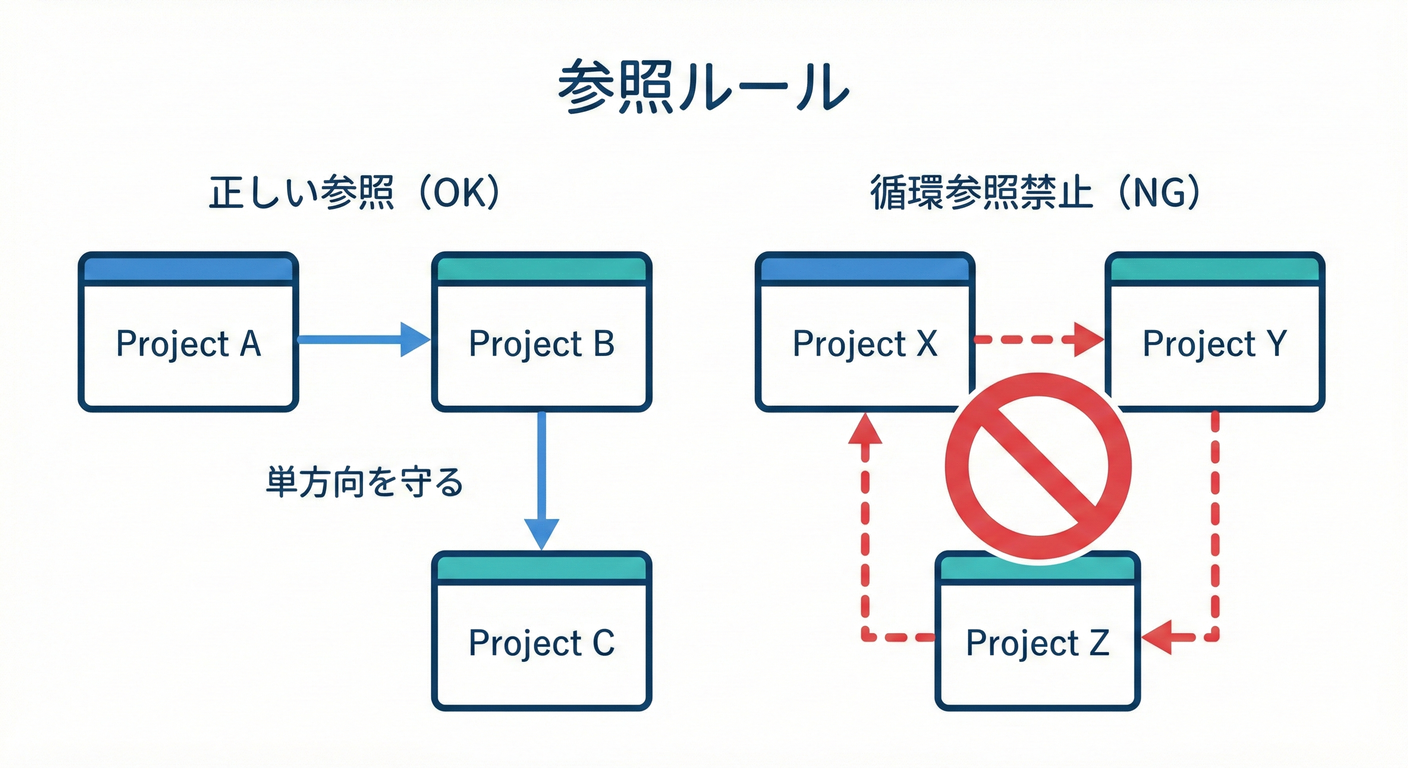 参照ルール

正しい参照（OK）

Project A

Project B

単方向を守る

Project C

循環参照禁止（NG）

Project X

Project Y

Project Z